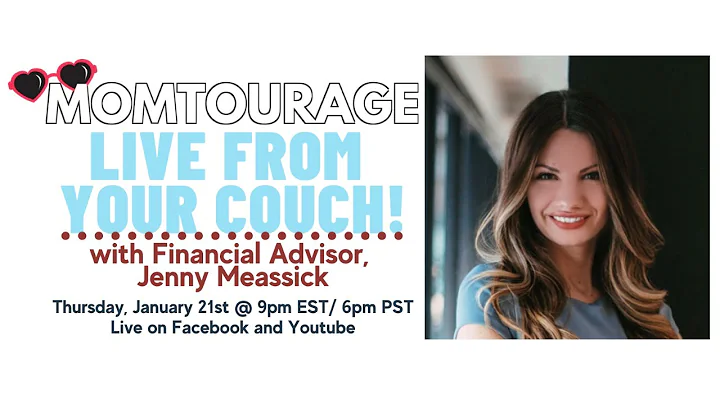 MOMTOURAGE
LIVE FROM YOUR COUCH!
with Financial Advisor, Jenny Meassick
Thursday, January 21st @ 9pm EST/ 6pm PST
Live on Facebook and Youtube